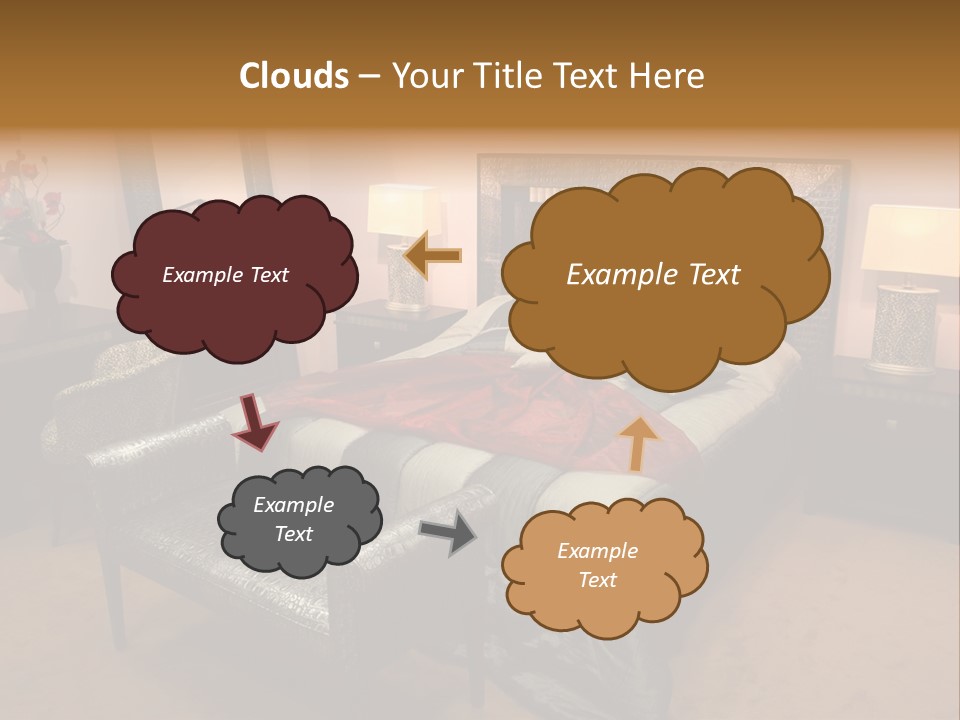 Clouds – Your Title Text Here

Example Text

Example Text

Example Text

Example Text